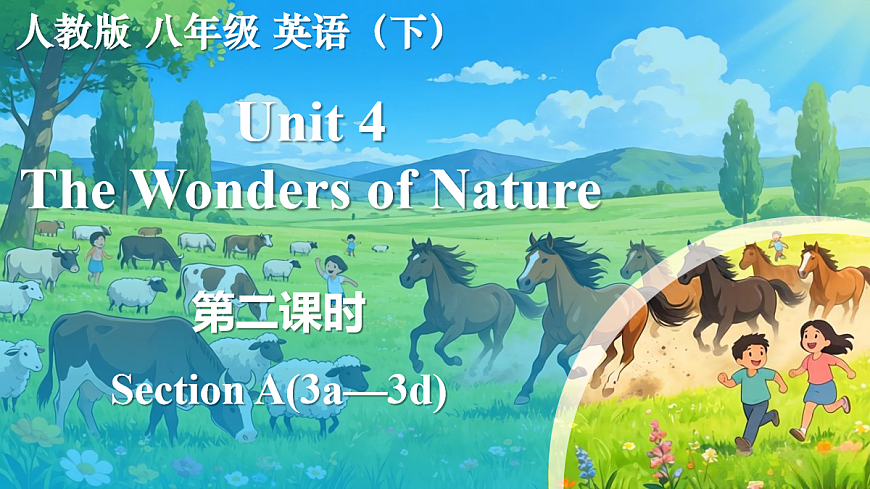 人教版 八年级 英语（下）

Unit 4
The Wonders of Nature

第二课时

Section A(3a—3d)